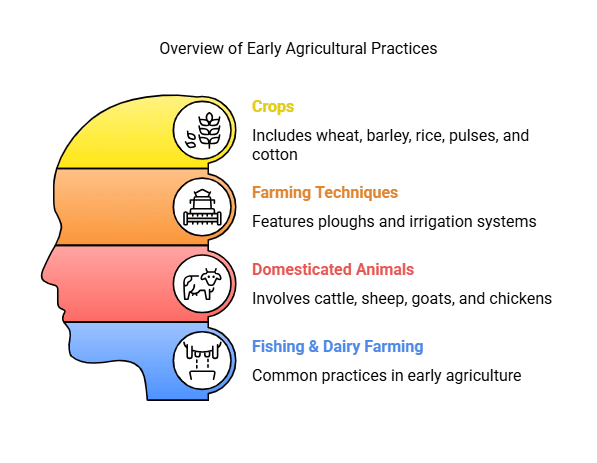 Overview of Early Agricultural Practices

Crops

Includes wheat, barley, rice, pulses, and cotton

Farming Techniques

Features ploughs and irrigation systems

Domesticated Animals

Involves cattle, sheep, goats, and chickens

Fishing & Dairy Farming

Common practices in early agriculture